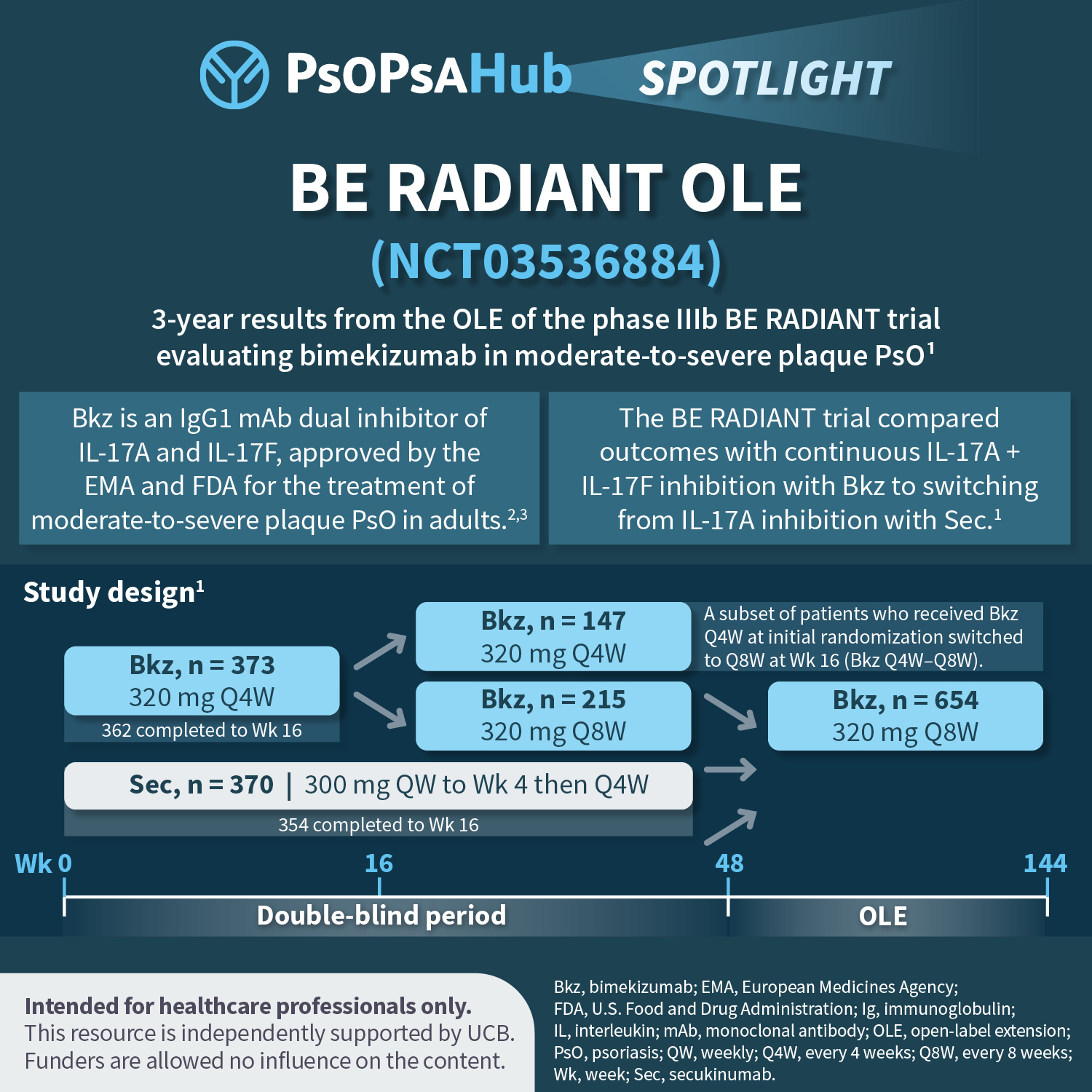 PsOPsAHub SPOTLIGHT

BE RADIANT OLE

(NCT03536884)

3-year results from the OLE of the phase IIIb BE RADIANT trial evaluating bimekizumab in moderate-to-severe plaque PsO$^1$

Bkz is an IgG1 mAb dual inhibitor of IL-17A and IL-17F, approved by the EMA and FDA for the treatment of moderate-to-severe plaque PsO in adults.$^{2,3}$

The BE RADIANT trial compared outcomes with continuous IL-17A + IL-17F inhibition with Bkz to switching from IL-17A inhibition with Sec.$^1$

Study design$^1$

Bkz, n = 373
320 mg Q4W
362 completed to Wk 16

Bkz, n = 147
320 mg Q4W

A subset of patients who received Bkz Q4W at initial randomization switched to Q8W at Wk 16 (Bkz Q4W–Q8W).

Bkz, n = 215
320 mg Q8W

Bkz, n = 654
320 mg Q8W

Sec, n = 370 | 300 mg QW to Wk 4 then Q4W
354 completed to Wk 16

Wk 0 16 48 144

Double-blind period

OLE

Intended for healthcare professionals only.
This resource is independently supported by UCB. Funders are allowed no influence on the content.

Bkz, bimekizumab; EMA, European Medicines Agency; FDA, U.S. Food and Drug Administration; Ig, immunoglobulin; IL, interleukin; mAb, monoclonal antibody; OLE, open-label extension; PsO, psoriasis; QW, weekly; Q4W, every 4 weeks; Q8W, every 8 weeks; Wk, week; Sec, secukinumab.